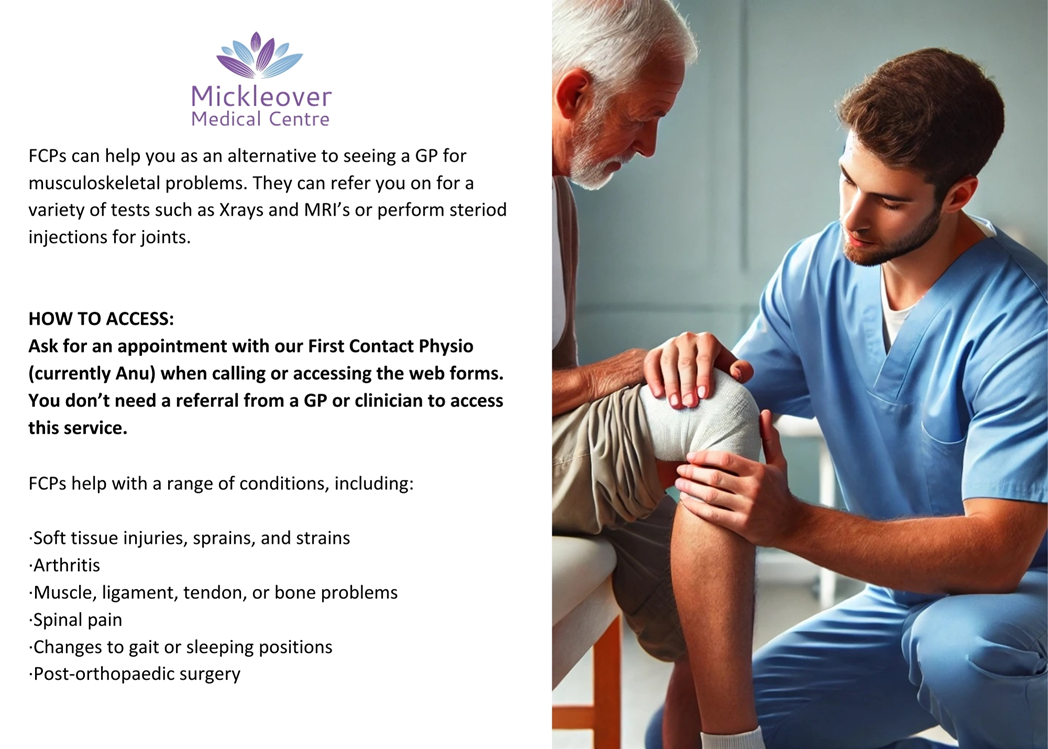 Mickleover
Medical Centre

FCPs can help you as an alternative to seeing a GP for musculoskeletal problems. They can refer you on for a variety of tests such as Xrays and MRI's or perform steriod injections for joints.

HOW TO ACCESS:
Ask for an appointment with our First Contact Physio (currently Anu) when calling or accessing the web forms. You don't need a referral from a GP or clinician to access this service.

FCPs help with a range of conditions, including:

·Soft tissue injuries, sprains, and strains
·Arthritis
·Muscle, ligament, tendon, or bone problems
·Spinal pain
·Changes to gait or sleeping positions
·Post-orthopaedic surgery